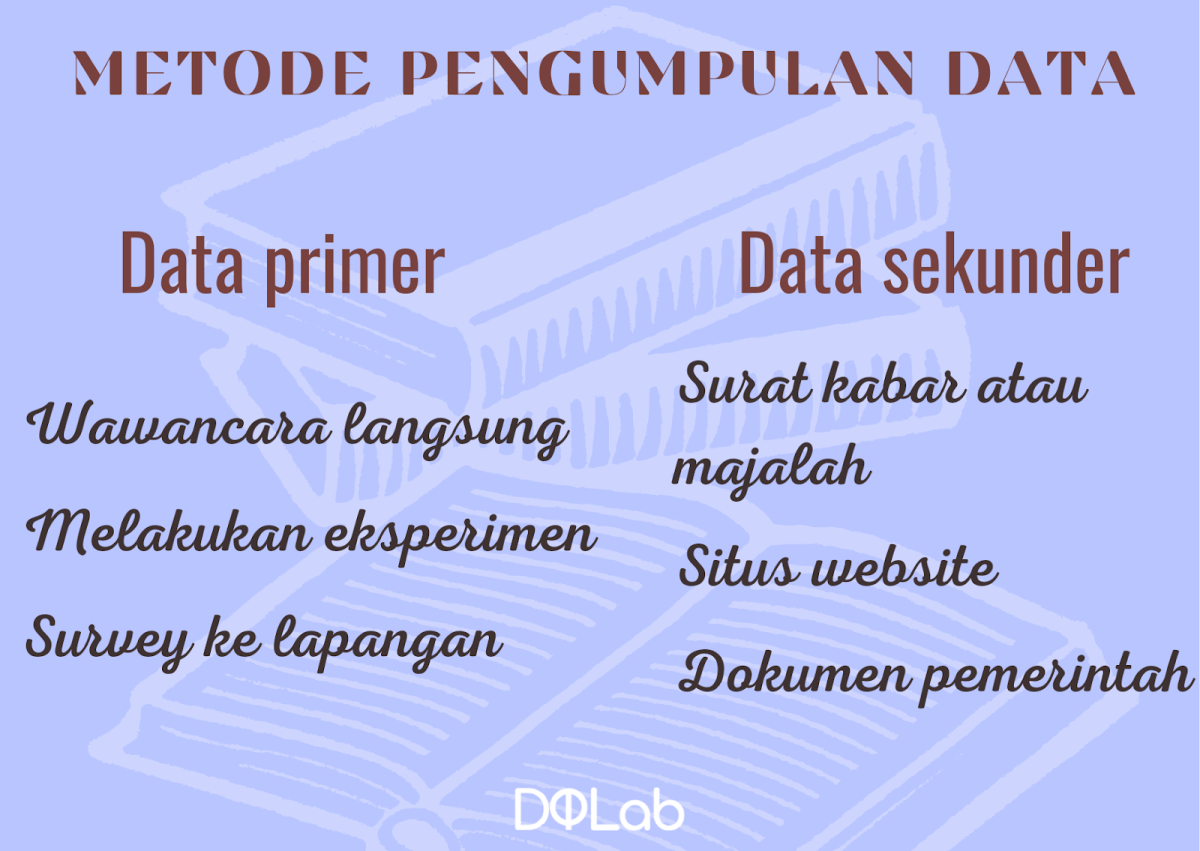 METODE PENGUMPULAN DATA

Data primer

Wawancara langsung

Melakukan eksperimen

Survey ke lapangan

Data sekunder

Surat kabar atau majalah

Situs website

Dokumen pemerintah

DQLab